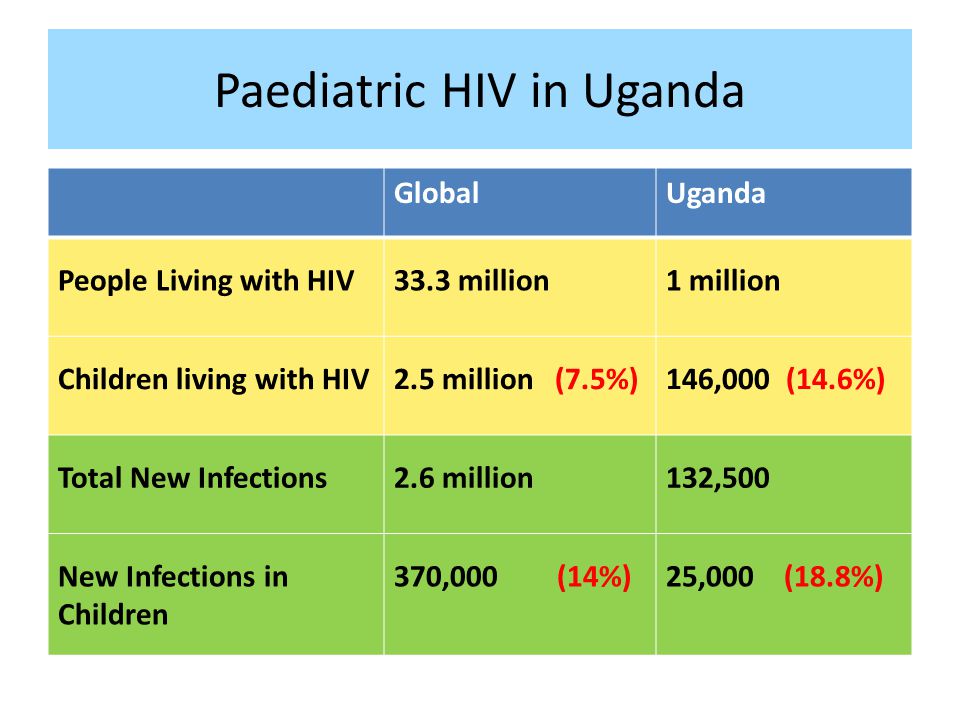 Paediatric HIV in Uganda

| | Global | Uganda |
|---|---|---|
| People Living with HIV | 33.3 million | 1 million |
| Children living with HIV | 2.5 million (7.5%) | 146,000 (14.6%) |
| Total New Infections | 2.6 million | 132,500 |
| New Infections in Children | 370,000 (14%) | 25,000 (18.8%) |